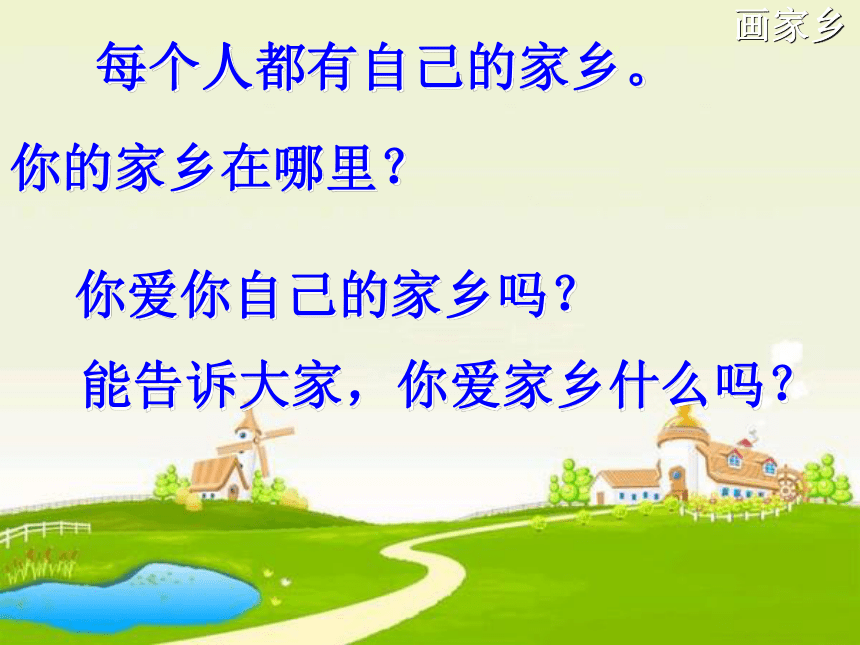 画家乡

每个人都有自己的家乡。

你的家乡在哪里？

你爱你自己的家乡吗？

能告诉大家，你爱家乡什么吗？